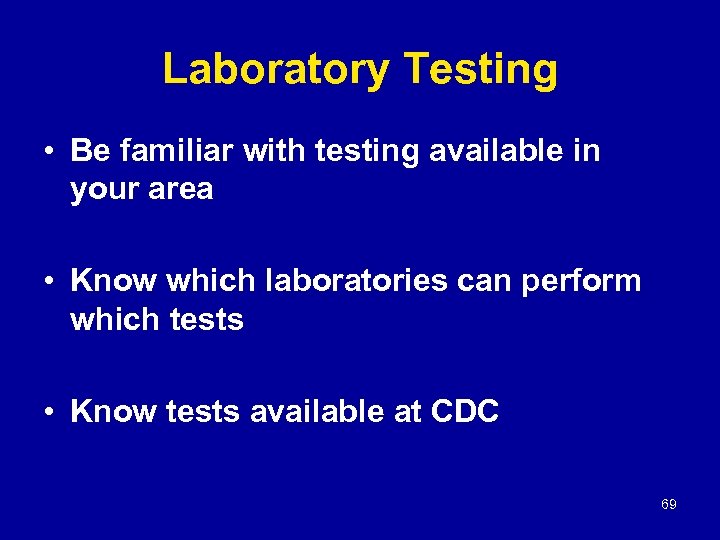 Laboratory Testing

• Be familiar with testing available in your area

• Know which laboratories can perform which tests

• Know tests available at CDC

69